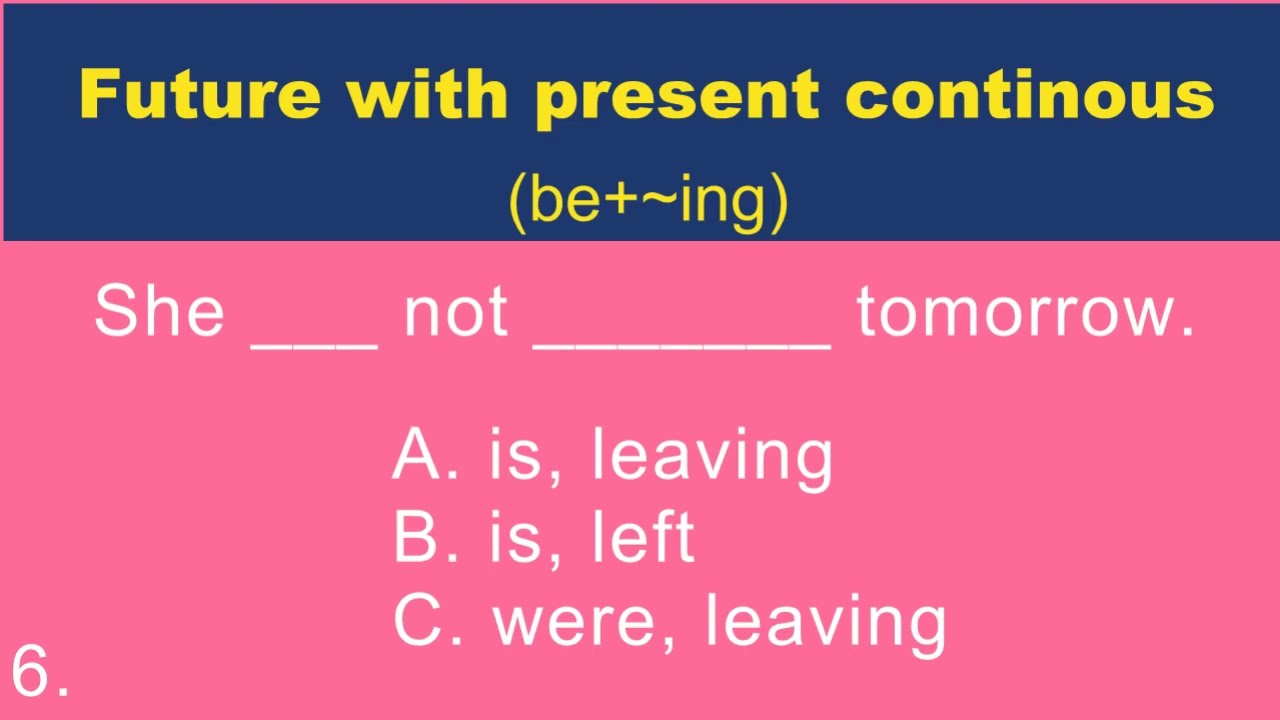 Future with present continous

(be+~ing)

She ___ not ________ tomorrow.

A. is, leaving
B. is, left
C. were, leaving

6.